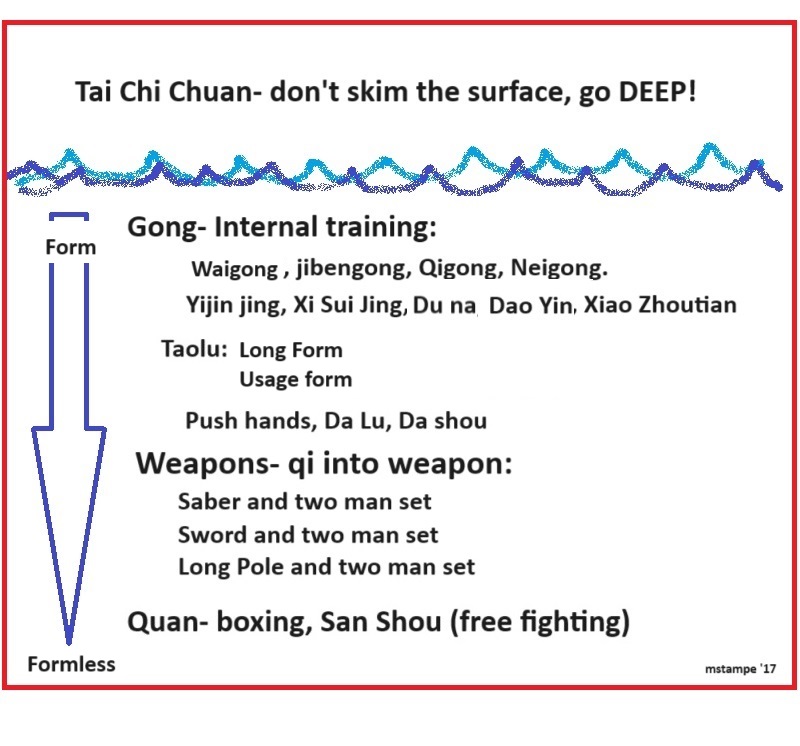 Tai Chi Chuan- don't skim the surface, go DEEP!

Form

Gong- Internal training:

Waigong , jibengong, Qigong, Neigong.

Yijin jing, Xi Sui Jing, Du na, Dao Yin, Xiao Zhoutian

Taolu: Long Form
Usage form

Push hands, Da Lu, Da shou

Weapons- qi into weapon:

Saber and two man set

Sword and two man set

Long Pole and two man set

Quan- boxing, San Shou (free fighting)

Formless

mstampe '17